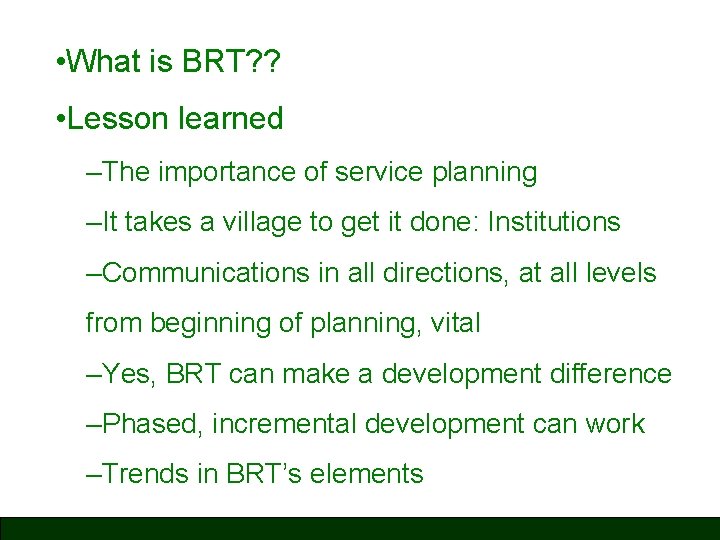 •What is BRT??

•Lesson learned

–The importance of service planning

–It takes a village to get it done: Institutions

–Communications in all directions, at all levels from beginning of planning, vital

–Yes, BRT can make a development difference

–Phased, incremental development can work

–Trends in BRT's elements